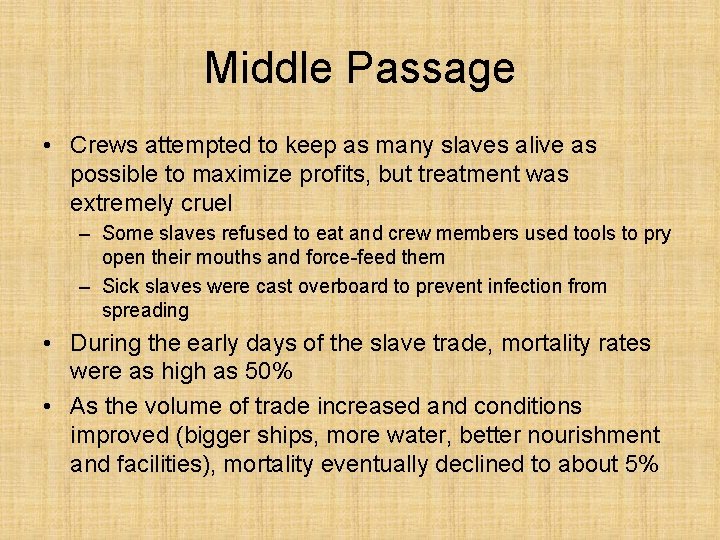 Middle Passage

• Crews attempted to keep as many slaves alive as possible to maximize profits, but treatment was extremely cruel
  – Some slaves refused to eat and crew members used tools to pry open their mouths and force-feed them
  – Sick slaves were cast overboard to prevent infection from spreading
• During the early days of the slave trade, mortality rates were as high as 50%
• As the volume of trade increased and conditions improved (bigger ships, more water, better nourishment and facilities), mortality eventually declined to about 5%